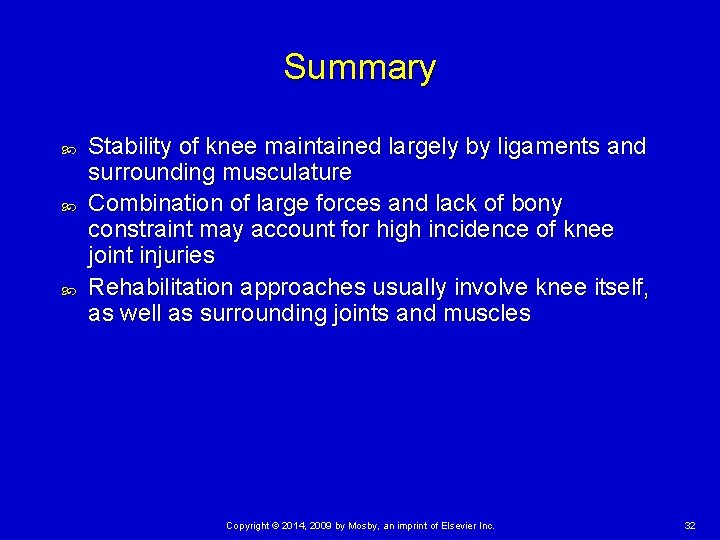 Summary

Stability of knee maintained largely by ligaments and surrounding musculature

Combination of large forces and lack of bony constraint may account for high incidence of knee joint injuries

Rehabilitation approaches usually involve knee itself, as well as surrounding joints and muscles

Copyright © 2014, 2009 by Mosby, an imprint of Elsevier Inc.

32